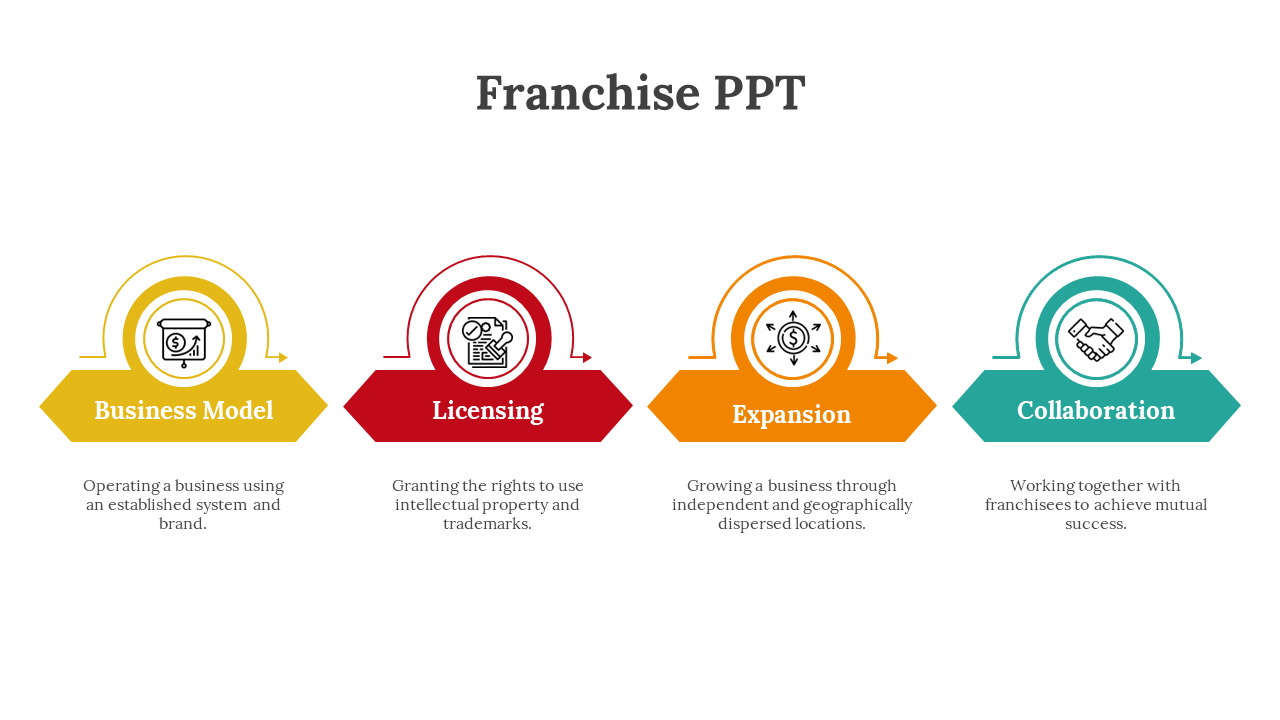 Franchise PPT

Business Model

Operating a business using an established system and brand.

Licensing

Granting the rights to use intellectual property and trademarks.

Expansion

Growing a business through independent and geographically dispersed locations.

Collaboration

Working together with franchisees to achieve mutual success.